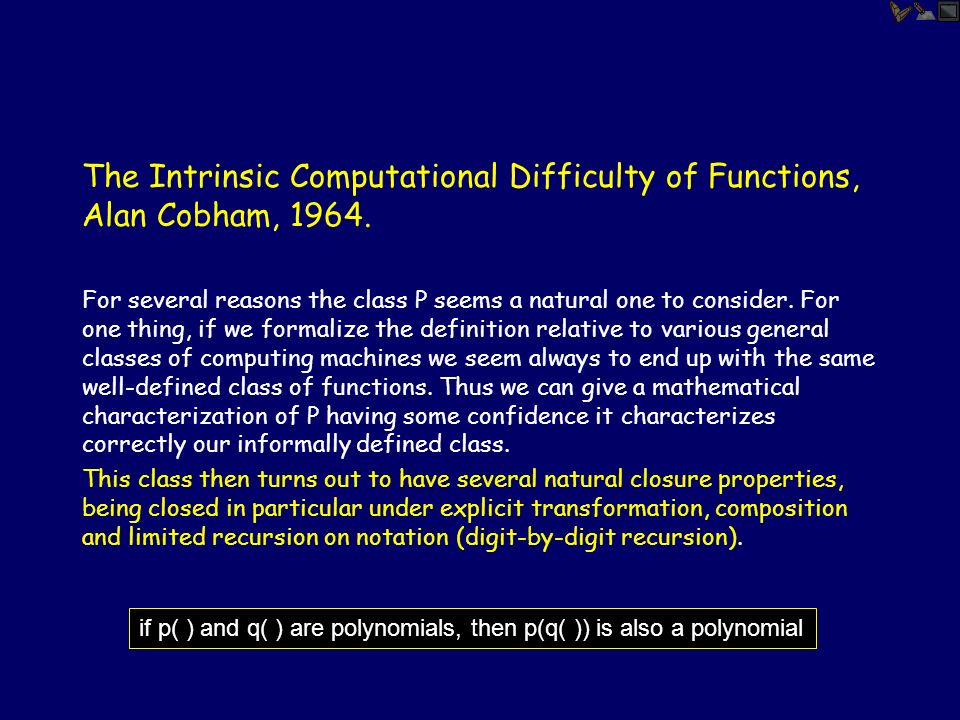 The Intrinsic Computational Difficulty of Functions, Alan Cobham, 1964.

For several reasons the class P seems a natural one to consider. For one thing, if we formalize the definition relative to various general classes of computing machines we seem always to end up with the same well-defined class of functions. Thus we can give a mathematical characterization of P having some confidence it characterizes correctly our informally defined class.

This class then turns out to have several natural closure properties, being closed in particular under explicit transformation, composition and limited recursion on notation (digit-by-digit recursion).

if p( ) and q( ) are polynomials, then p(q( )) is also a polynomial